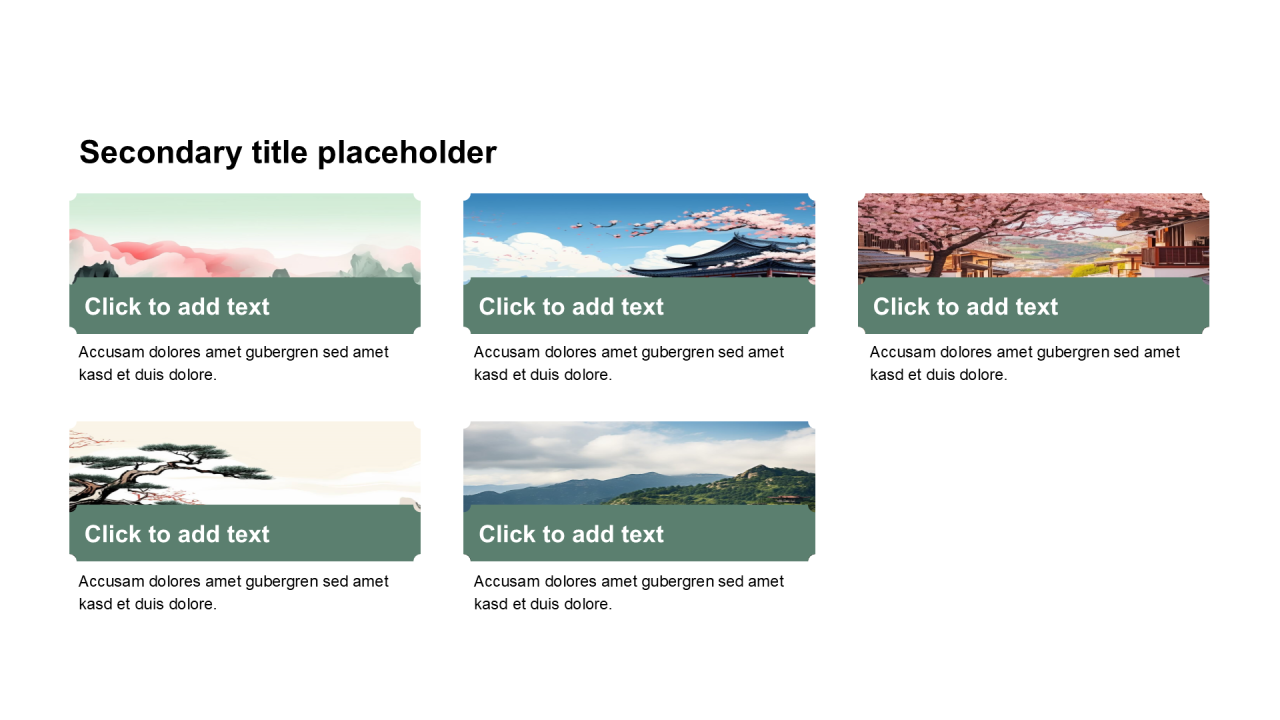 Secondary title placeholder

Click to add text

Accusam dolores amet gubergren sed amet kasd et duis dolore.

Click to add text

Accusam dolores amet gubergren sed amet kasd et duis dolore.

Click to add text

Accusam dolores amet gubergren sed amet kasd et duis dolore.

Click to add text

Accusam dolores amet gubergren sed amet kasd et duis dolore.

Click to add text

Accusam dolores amet gubergren sed amet kasd et duis dolore.